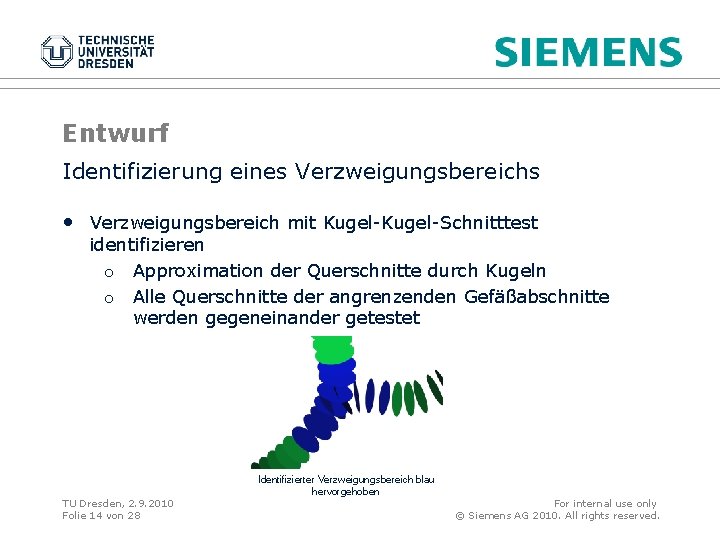 TECHNISCHE UNIVERSITÄT DRESDEN

SIEMENS

Entwurf

Identifizierung eines Verzweigungsbereichs

• Verzweigungsbereich mit Kugel-Kugel-Schnitttest identifizieren
  o Approximation der Querschnitte durch Kugeln
  o Alle Querschnitte der angrenzenden Gefäßabschnitte werden gegeneinander getestet

Identifizierter Verzweigungsbereich blau hervorgehoben

TU Dresden, 2.9.2010
Folie 14 von 28

For internal use only
© Siemens AG 2010. All rights reserved.